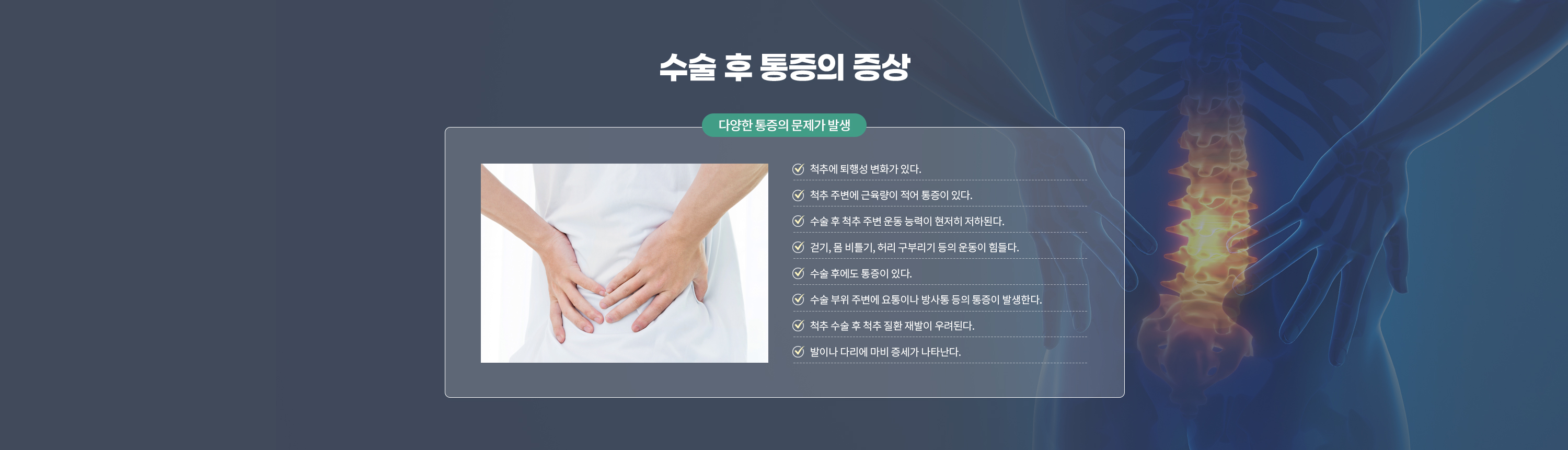 수술 후 통증의 증상

다양한 통증의 문제가 발생

척추에 퇴행성 변화가 있다.

척추 주변에 근육량이 적어 통증이 있다.

수술 후 척추 주변 운동 능력이 현저히 저하된다.

걷기, 몸 비틀기, 허리 구부리기 등의 운동이 힘들다.

수술 후에도 통증이 있다.

수술 부위 주변에 요통이나 방사통 등의 통증이 발생한다.

척추 수술 후 척추 질환 재발이 우려된다.

발이나 다리에 마비 증세가 나타난다.